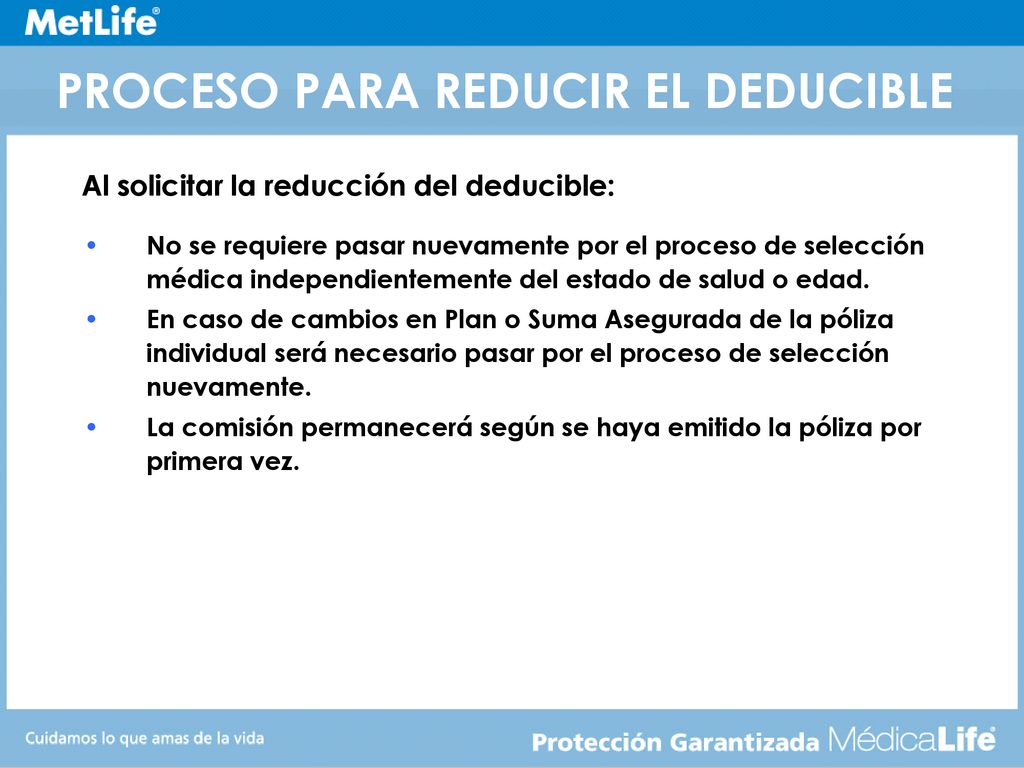 MetLife®

PROCESO PARA REDUCIR EL DEDUCIBLE

Al solicitar la reducción del deducible:

• No se requiere pasar nuevamente por el proceso de selección médica independientemente del estado de salud o edad.
• En caso de cambios en Plan o Suma Asegurada de la póliza individual será necesario pasar por el proceso de selección nuevamente.
• La comisión permanecerá según se haya emitido la póliza por primera vez.

Cuidamos lo que amas de la vida

Protección Garantizada MédicaLife®